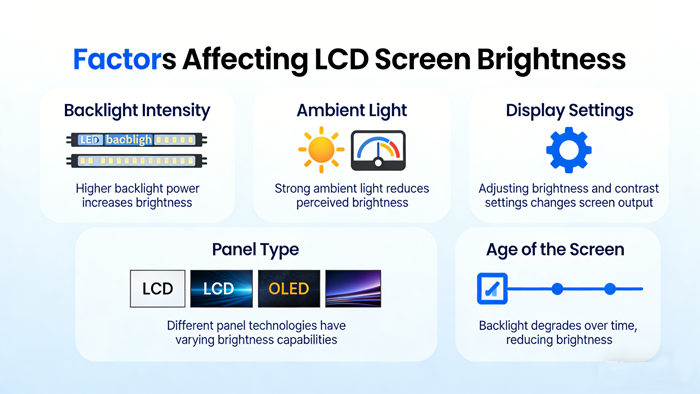 Factors Affecting LCD Screen Brightness

Backlight Intensity

LED bacbligh

Higher backlight power increases brightness

Ambient Light

Strong ambient light reduces perceived brightness

Display Settings

Adjusting brightness and contrast settings changes screen output

Panel Type

LCD

LCD

OLED

Different panel technologies have varying brightness capabilities

Age of the Screen

Backlight degrades over time, reducing brightness